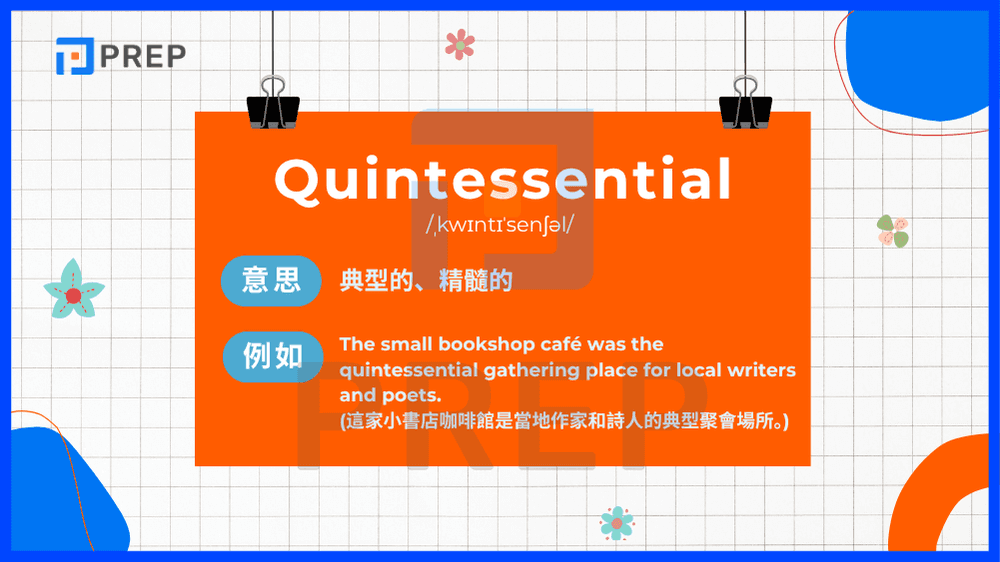 PREP

Quintessential

/ˌkwɪntɪˈsenʃəl/

意思 典型的、精髓的

例如 The small bookshop café was the quintessential gathering place for local writers and poets.
(這家小書店咖啡館是當地作家和詩人的典型聚會場所。)

PREP